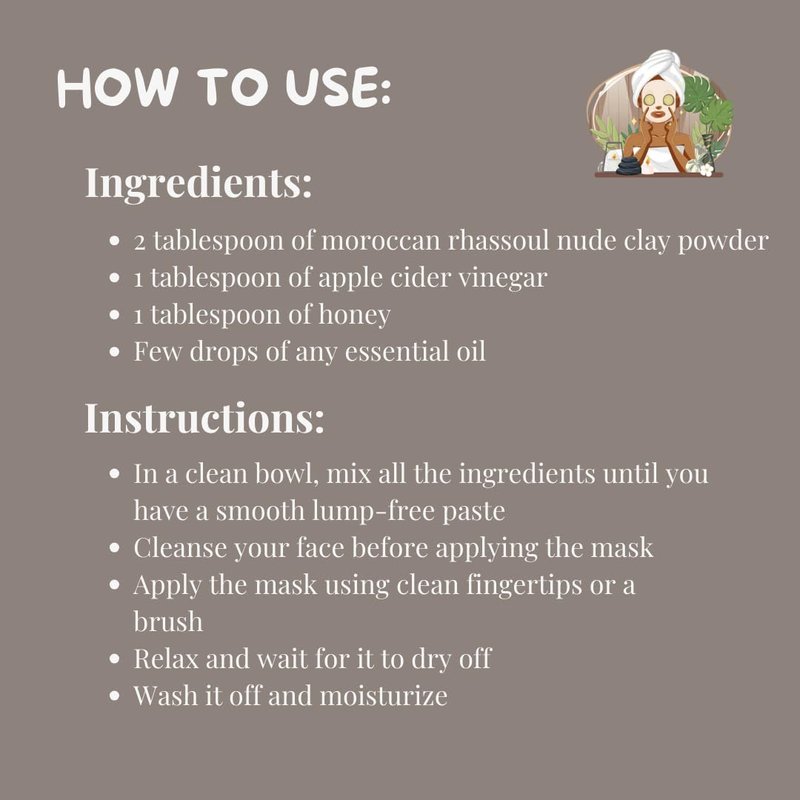 HOW TO USE:

Ingredients:

- 2 tablespoon of moroccan rhassoul nude clay powder
- 1 tablespoon of apple cider vinegar
- 1 tablespoon of honey
- Few drops of any essential oil

Instructions:

- In a clean bowl, mix all the ingredients until you have a smooth lump-free paste
- Cleanse your face before applying the mask
- Apply the mask using clean fingertips or a brush
- Relax and wait for it to dry off
- Wash it off and moisturize